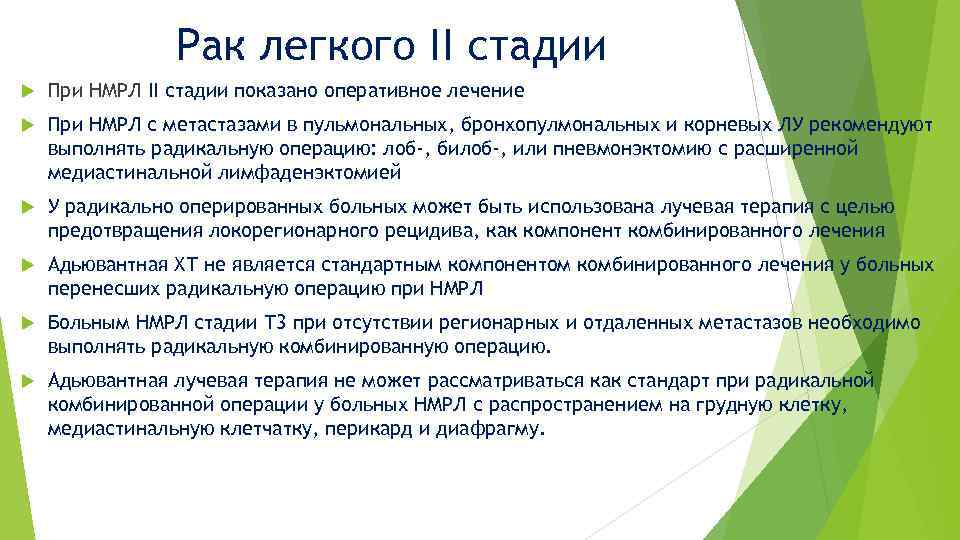 Рак легкого II стадии

При НМРЛ II стадии показано оперативное лечение

При НМРЛ с метастазами в пульмональных, бронхопулмональных и корневых ЛУ рекомендуют выполнять радикальную операцию: лоб-, билоб-, или пневмонэктомию с расширенной медиастинальной лимфаденэктомией

У радикально оперированных больных может быть использована лучевая терапия с целью предотвращения локорегионарного рецидива, как компонент комбинированного лечения

Адьювантная ХТ не является стандартным компонентом комбинированного лечения у больных перенесших радикальную операцию при НМРЛ

Больным НМРЛ стадии Т3 при отсутствии регионарных и отдаленных метастазов необходимо выполнять радикальную комбинированную операцию.

Адьювантная лучевая терапия не может рассматриваться как стандарт при радикальной комбинированной операции у больных НМРЛ с распространением на грудную клетку, медиастинальную клетчатку, перикард и диафрагму.